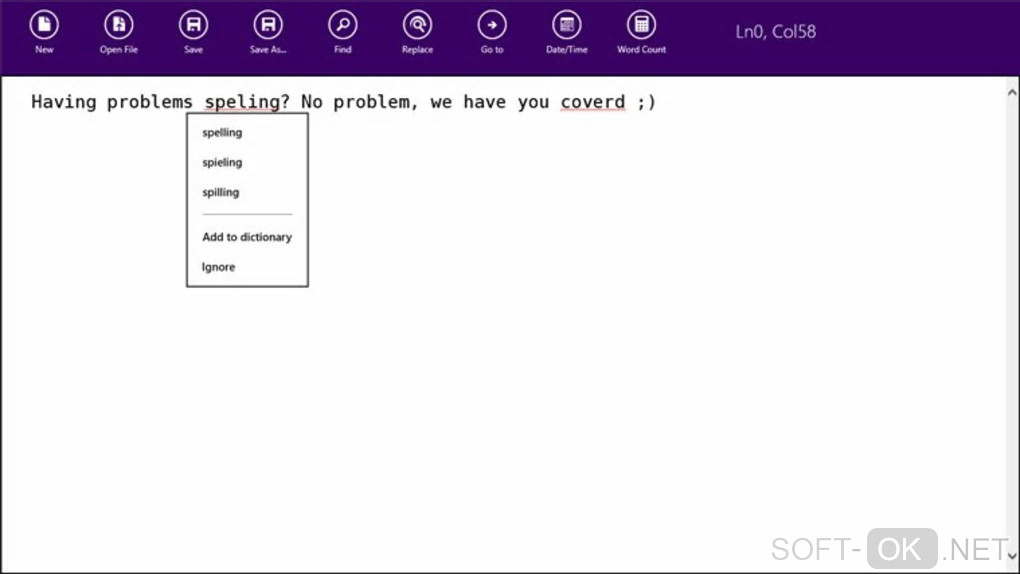 New Open File Save Save As... Find Replace Go to Date/Time Word Count

Ln0, Col58

Having problems speling? No problem, we have you coverd ;)

spelling

spieling

spilling

Add to dictionary

Ignore

SOFT-OK.NET